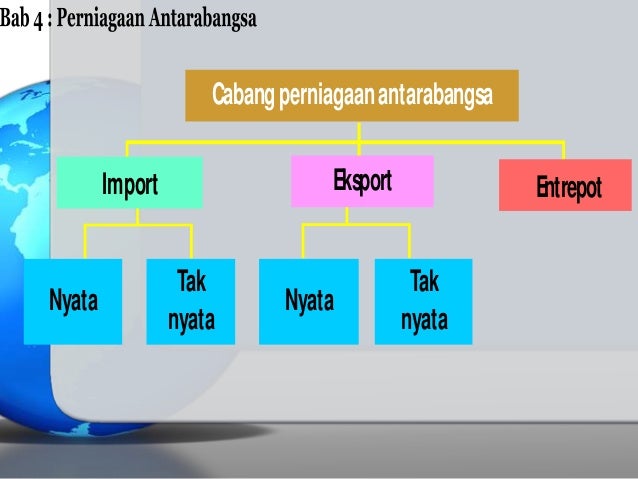 Bab 4 : Perniagaan Antarabangsa

Cabang perniagaan antarabangsa

Import

Eksport

Entrepot

Nyata

Tak nyata

Nyata

Tak nyata